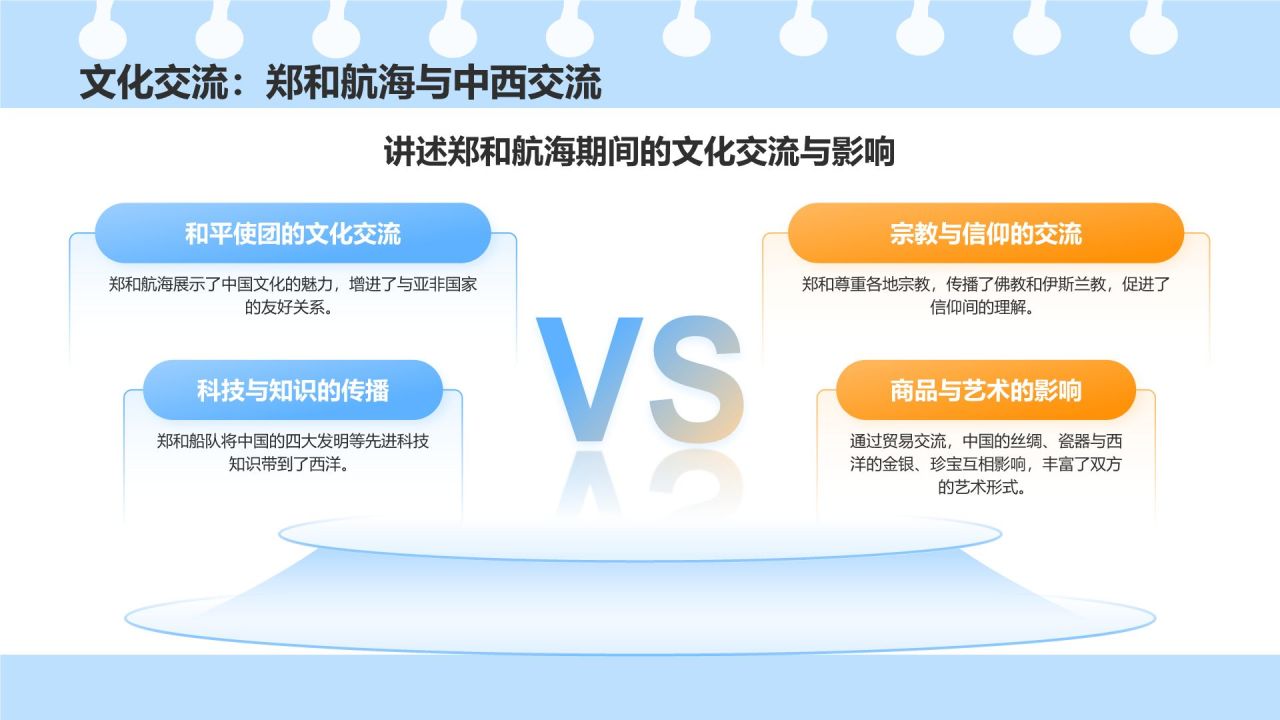 文化交流：郑和航海与中西交流

讲述郑和航海期间的文化交流与影响

和平使团的文化交流

郑和航海展示了中国文化的魅力，增进了与亚非国家的友好关系。

科技与知识的传播

郑和船队将中国的四大发明等先进科技知识带到了西洋。

VS

宗教与信仰的交流

郑和尊重各地宗教，传播了佛教和伊斯兰教，促进了信仰间的理解。

商品与艺术的影响

通过贸易交流，中国的丝绸、瓷器与西洋的金银、珍宝互相影响，丰富了双方的艺术形式。